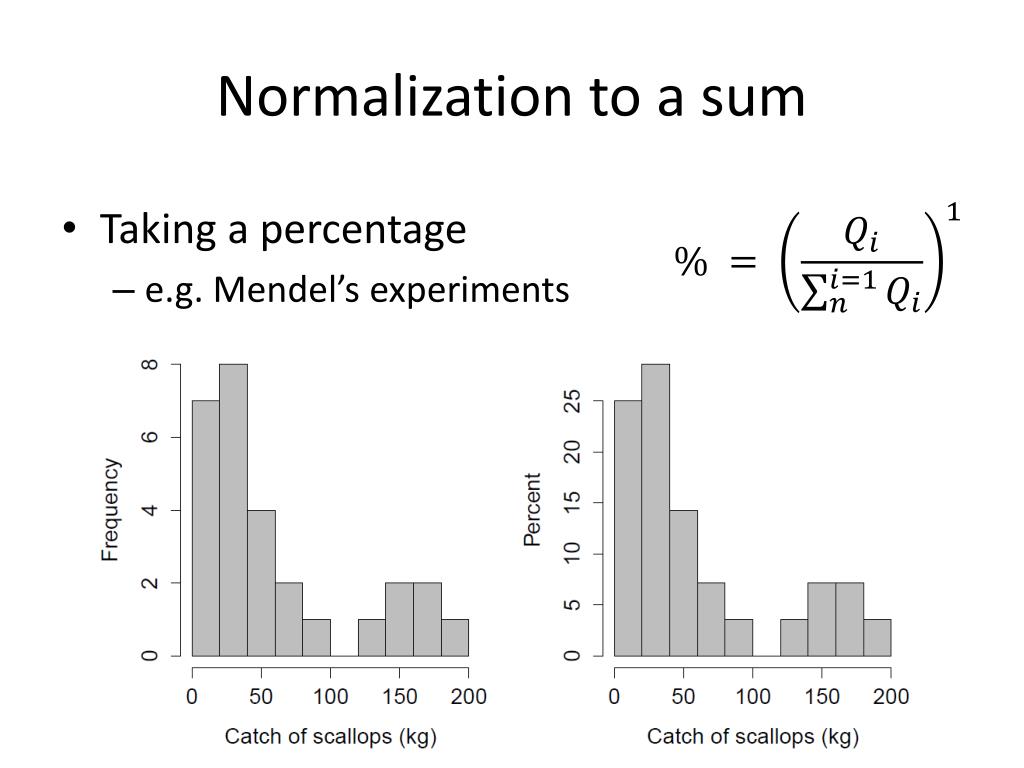 Normalization to a sum

• Taking a percentage
  – e.g. Mendel's experiments

$\% = \left(\frac{Q_i}{\sum_{n}^{i=1} Q_i}\right)^1$

Frequency
0 2 4 6 8
0 50 100 150 200
Catch of scallops (kg)

Percent
0 5 10 15 20 25
0 50 100 150 200
Catch of scallops (kg)